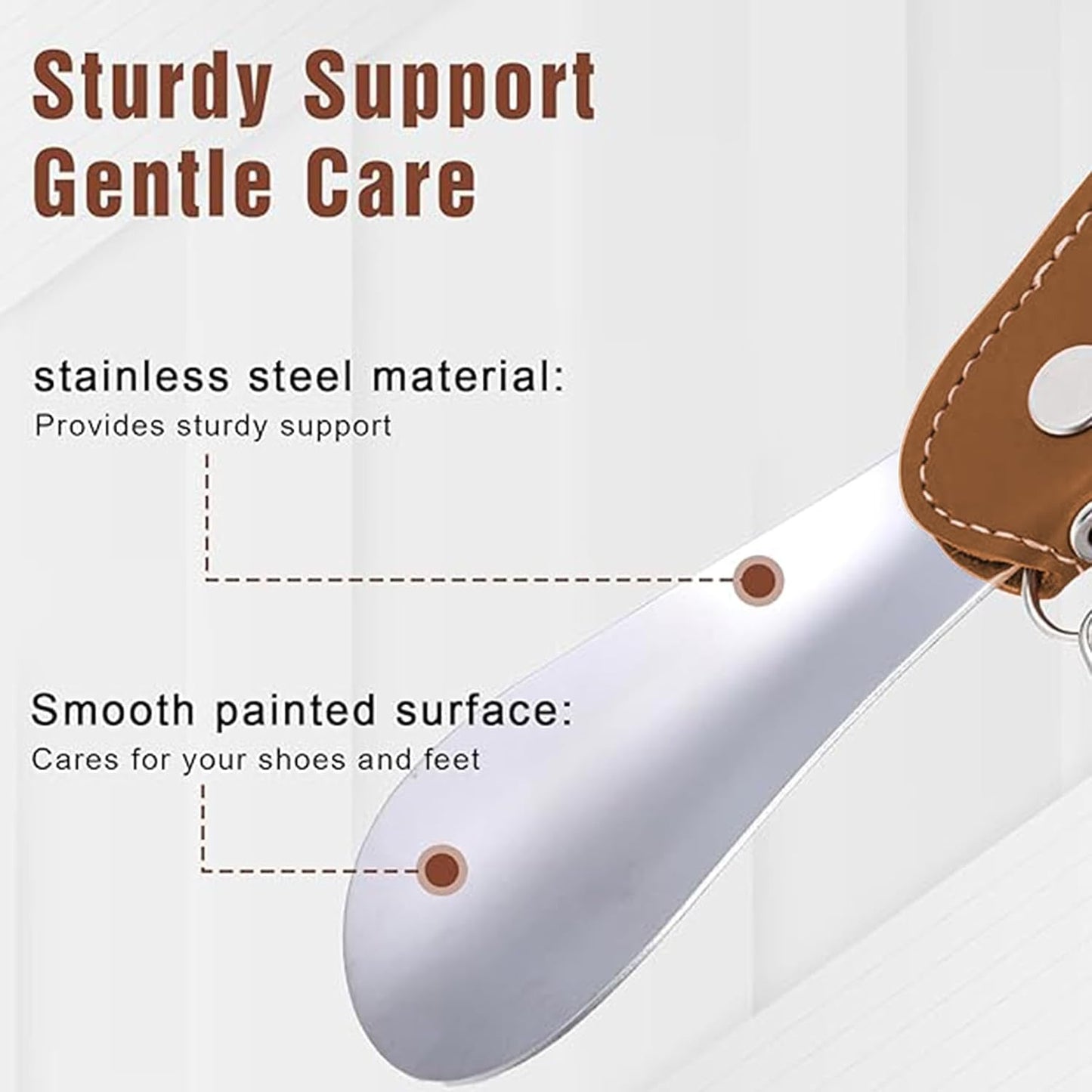 Sturdy Support
Gentle Care

stainless steel material:
Provides sturdy support

Smooth painted surface:
Cares for your shoes and feet